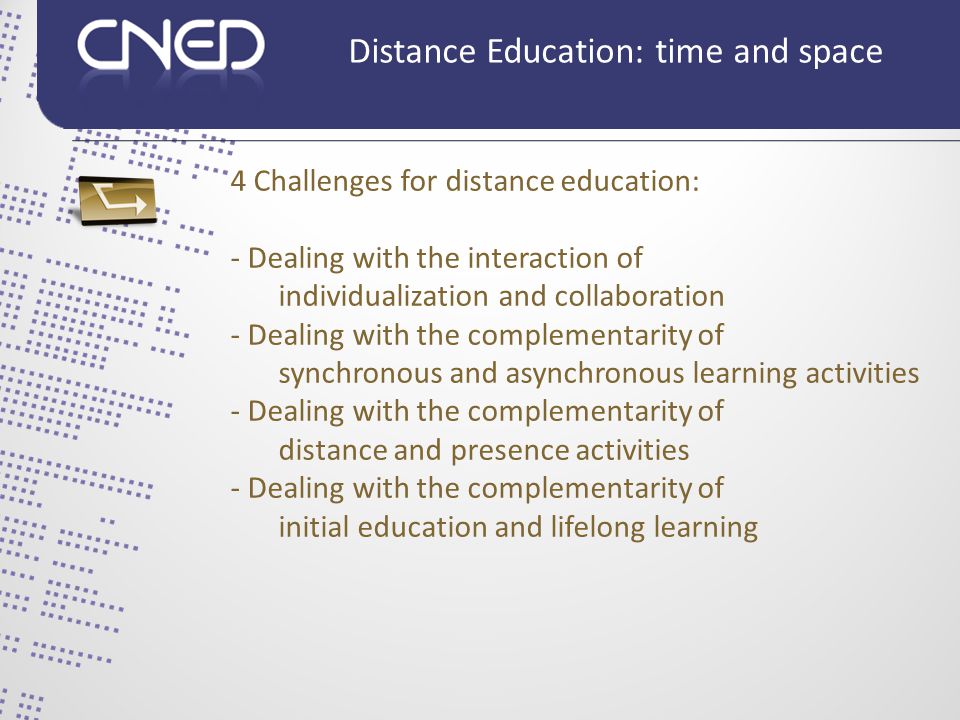 CNED

Distance Education: time and space

4 Challenges for distance education:

- Dealing with the interaction of individualization and collaboration
- Dealing with the complementarity of synchronous and asynchronous learning activities
- Dealing with the complementarity of distance and presence activities
- Dealing with the complementarity of initial education and lifelong learning